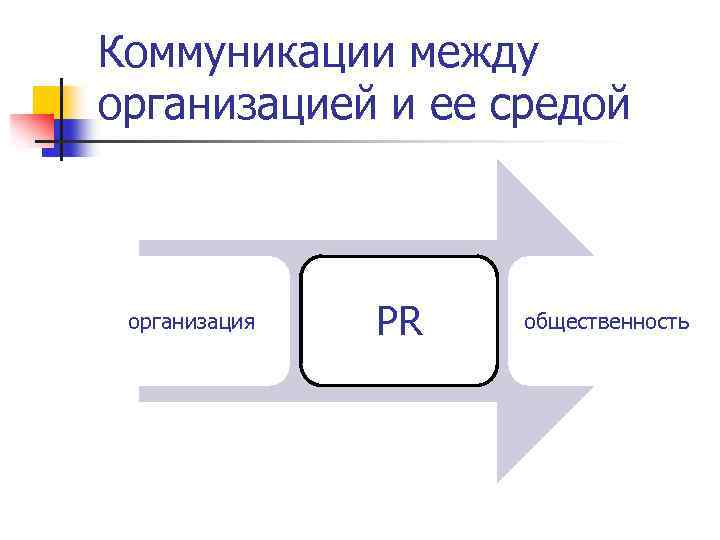 Коммуникации между организацией и ее средой

организация

PR

общественность